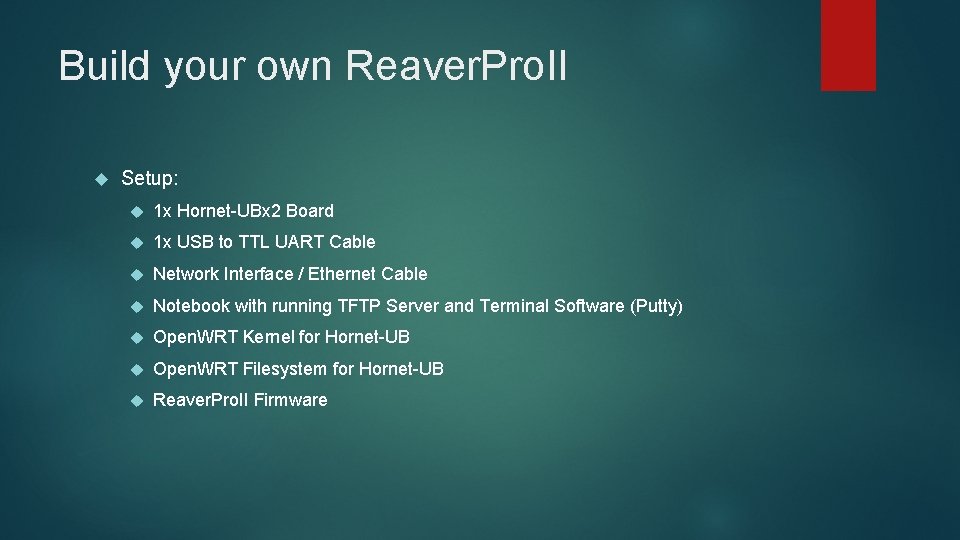 Build your own ReaverProII

Setup:

1x Hornet-UBx2 Board

1x USB to TTL UART Cable

Network Interface / Ethernet Cable

Notebook with running TFTP Server and Terminal Software (Putty)

OpenWRT Kernel for Hornet-UB

OpenWRT Filesystem for Hornet-UB

ReaverProII Firmware